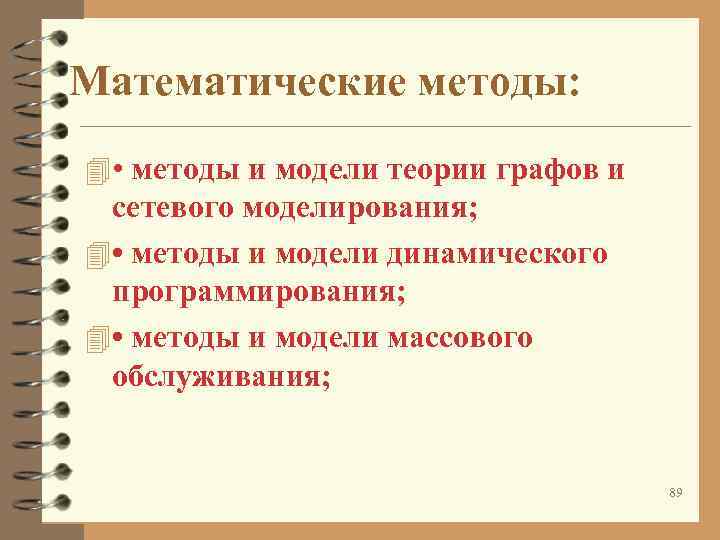 Математические методы:

• методы и модели теории графов и сетевого моделирования;

• методы и модели динамического программирования;

• методы и модели массового обслуживания;

89